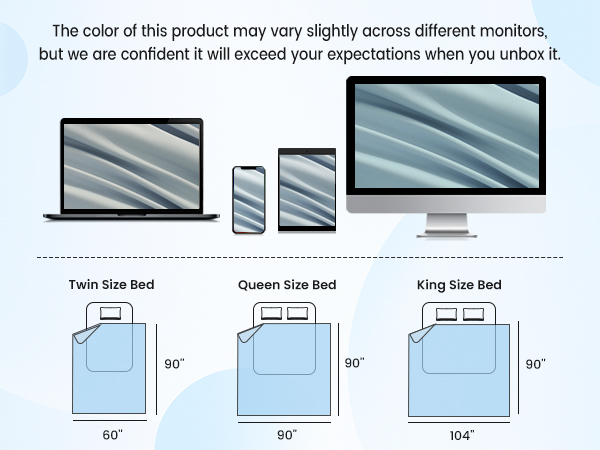 The color of this product may vary slightly across different monitors, but we are confident it will exceed your expectations when you unbox it.

Twin Size Bed

90"

60"

Queen Size Bed

90"

90"

King Size Bed

90"

104"